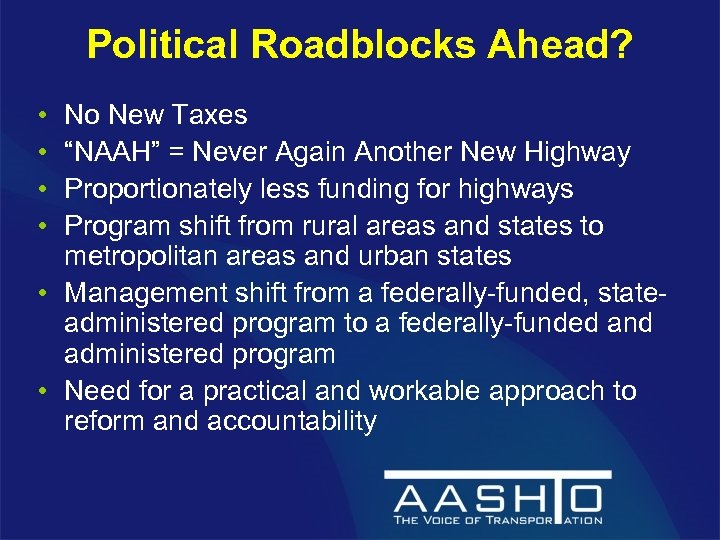 Political Roadblocks Ahead?

• No New Taxes
• “NAAH” = Never Again Another New Highway
• Proportionately less funding for highways
• Program shift from rural areas and states to metropolitan areas and urban states
• Management shift from a federally-funded, state-administered program to a federally-funded and administered program
• Need for a practical and workable approach to reform and accountability

AASHTO
THE VOICE OF TRANSPORTATION